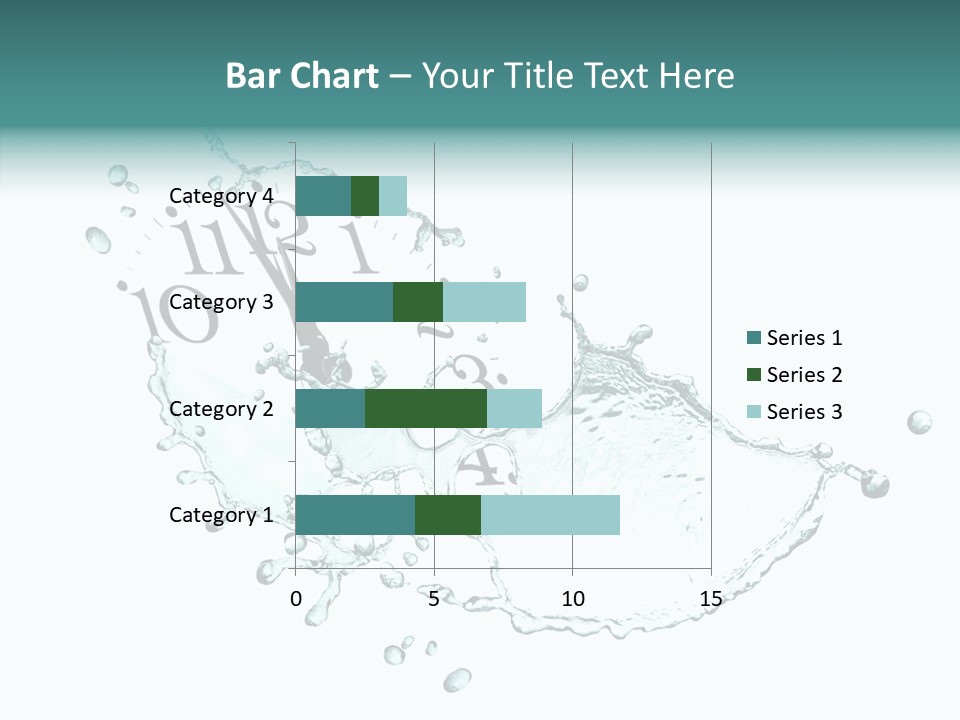 Bar Chart – Your Title Text Here

Category 4
Category 3
Category 2
Category 1

0
5
10
15

Series 1
Series 2
Series 3